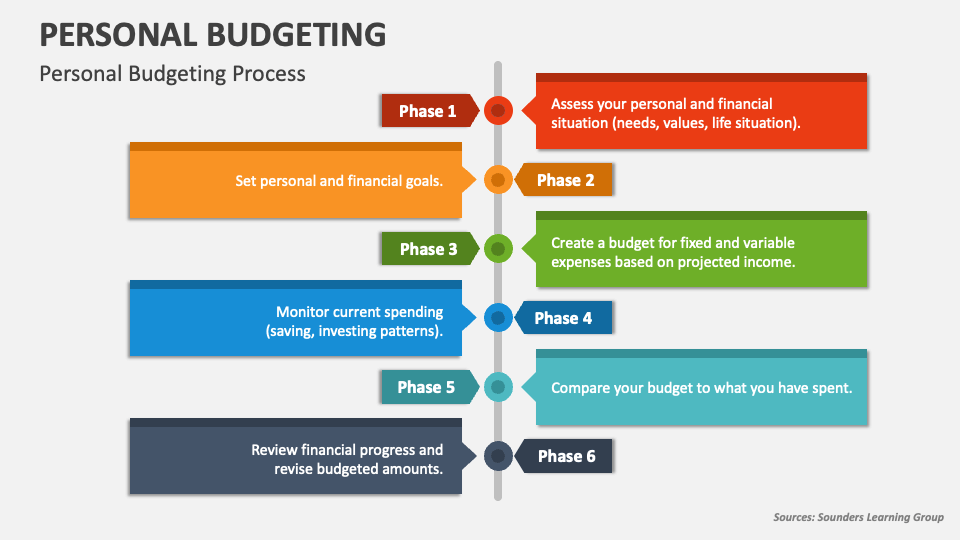 PERSONAL BUDGETING

Personal Budgeting Process

Phase 1

Assess your personal and financial situation (needs, values, life situation).

Set personal and financial goals.

Phase 2

Phase 3

Create a budget for fixed and variable expenses based on projected income.

Monitor current spending (saving, investing patterns).

Phase 4

Phase 5

Compare your budget to what you have spent.

Review financial progress and revise budgeted amounts.

Phase 6

Sources: Sounders Learning Group